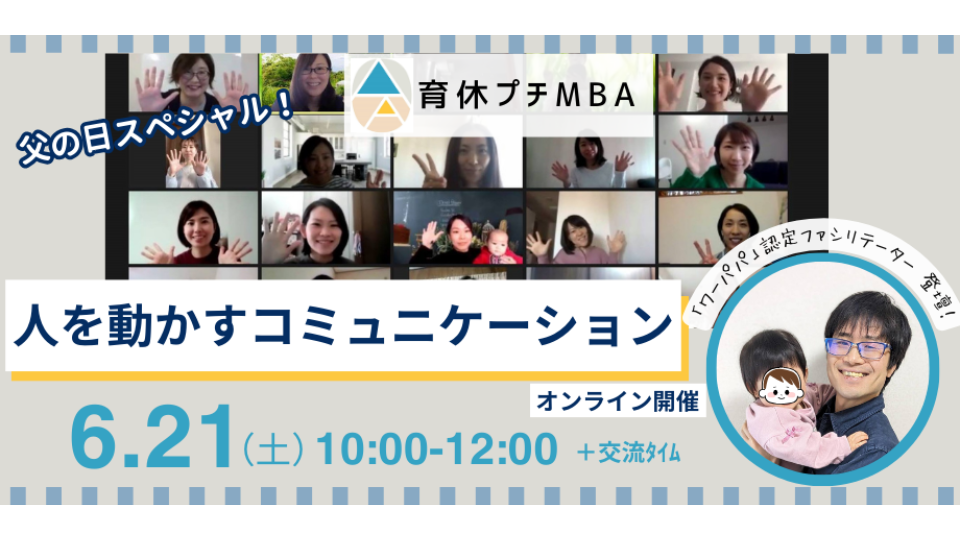 育休プチMBA

父の日スペシャル！

人を動かすコミュニケーション

「ワーパパ」認定ファシリテーター 登壇！

オンライン開催

6.21（土）10:00-12:00 ＋交流タイム